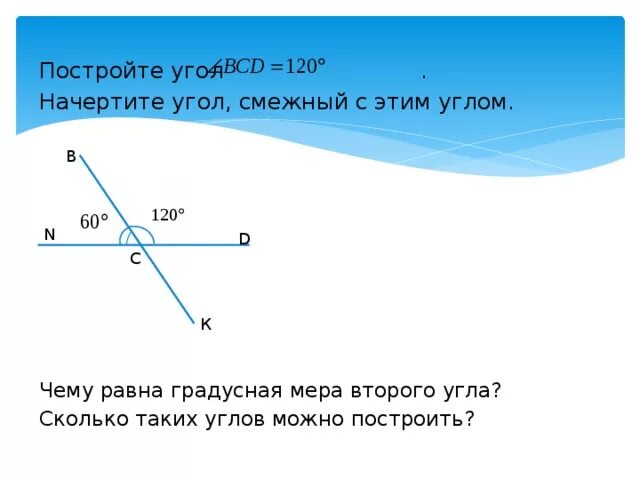 Постройте угол $\angle BCD = 120°$ .
Начертите угол, смежный с этим углом.

B
$60°$
$120°$
N
D
C
K

Чему равна градусная мера второго угла?
Сколько таких углов можно построить?